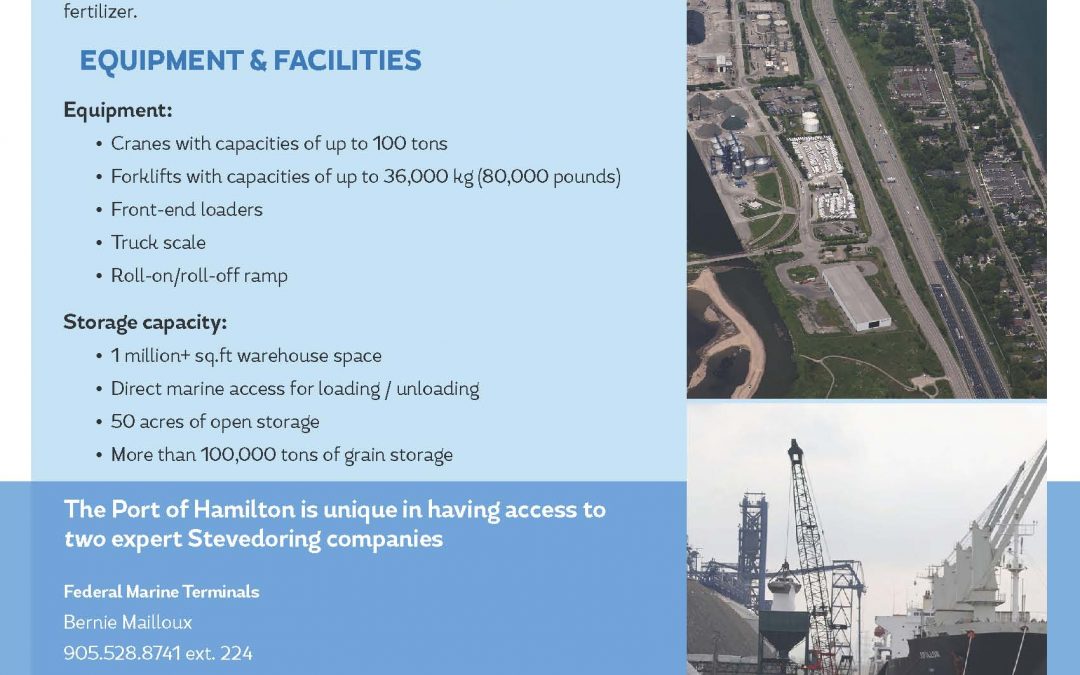 fertilizer.

EQUIPMENT & FACILITIES

Equipment:

• Cranes with capacities of up to 100 tons
• Forklifts with capacities of up to 36,000 kg (80,000 pounds)
• Front-end loaders
• Truck scale
• Roll-on/roll-off ramp

Storage capacity:

• 1 million+ sq.ft warehouse space
• Direct marine access for loading / unloading
• 50 acres of open storage
• More than 100,000 tons of grain storage

The Port of Hamilton is unique in having access to two expert Stevedoring companies

Federal Marine Terminals
Bernie Mailloux
905.528.8741 ext. 224